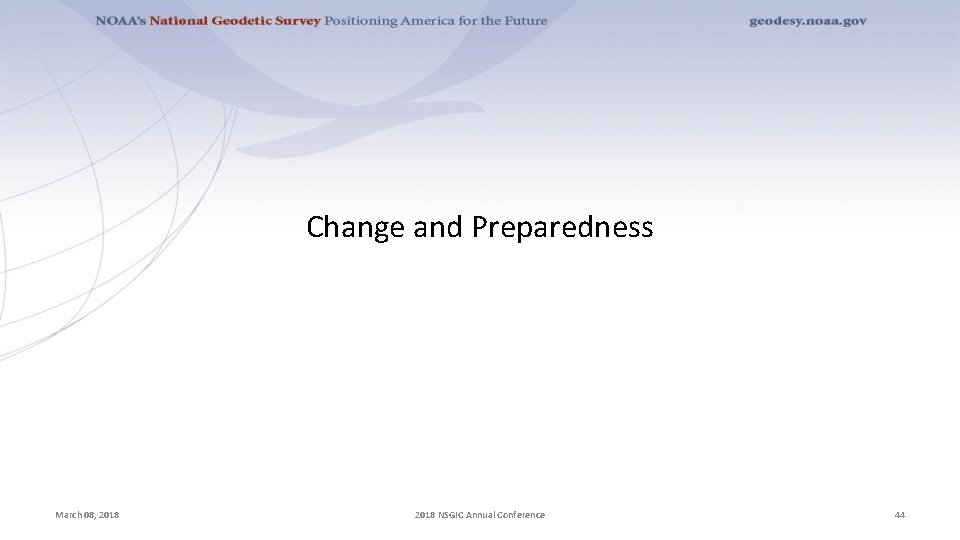 NOAA's National Geodetic Survey Positioning America for the Future

geodesy.noaa.gov

Change and Preparedness

March 08, 2018

2018 NSGIC Annual Conference

44